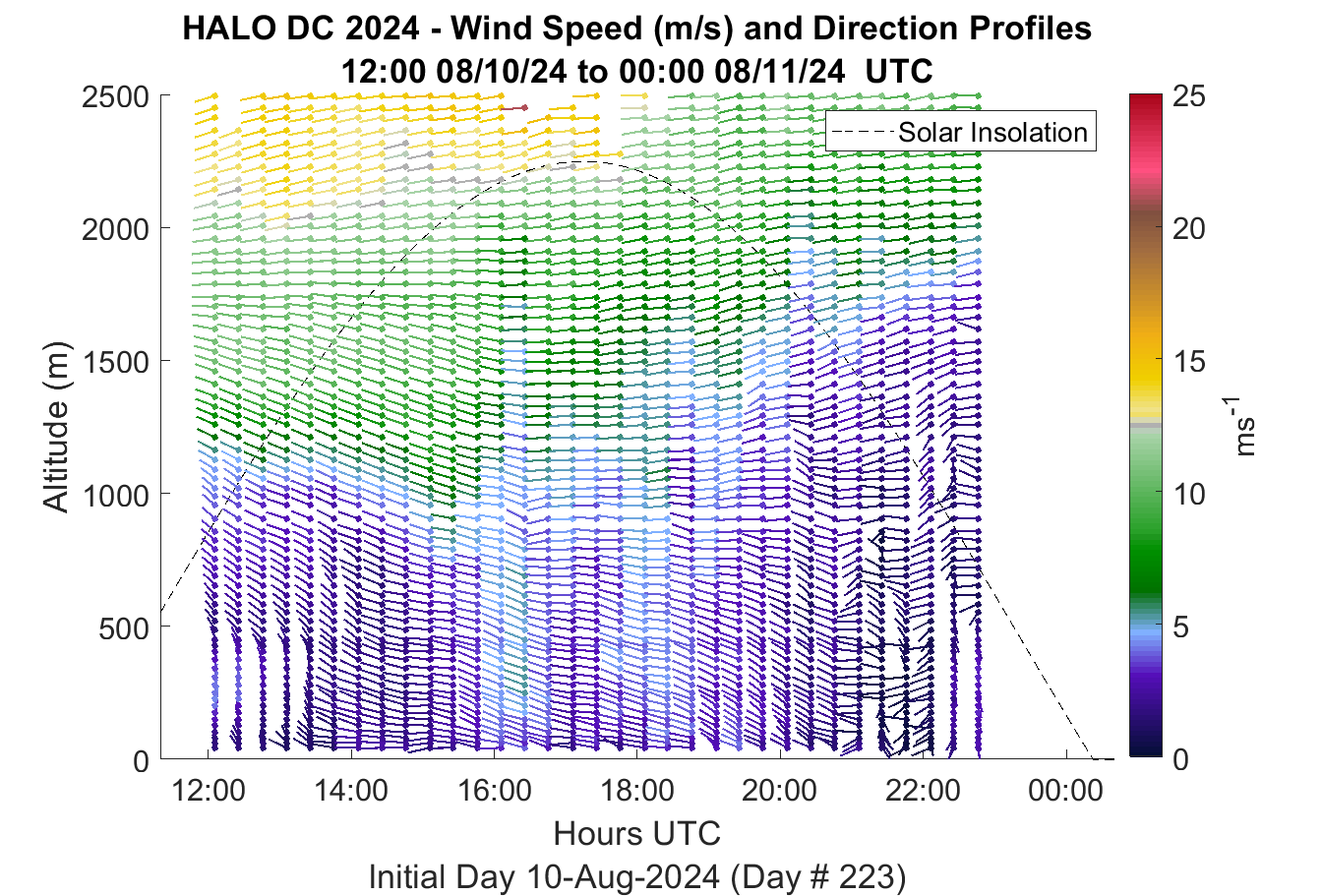 HALO DC 2024 - Wind Speed (m/s) and Direction Profiles
12:00 08/10/24 to 00:00 08/11/24 UTC

Solar Insolation

Altitude (m)
2500
2000
1500
1000
500
0

12:00
14:00
16:00
18:00
20:00
22:00
00:00

Hours UTC
Initial Day 10-Aug-2024 (Day # 223)

25
20
15
10
5
0
$ms^{-1}$